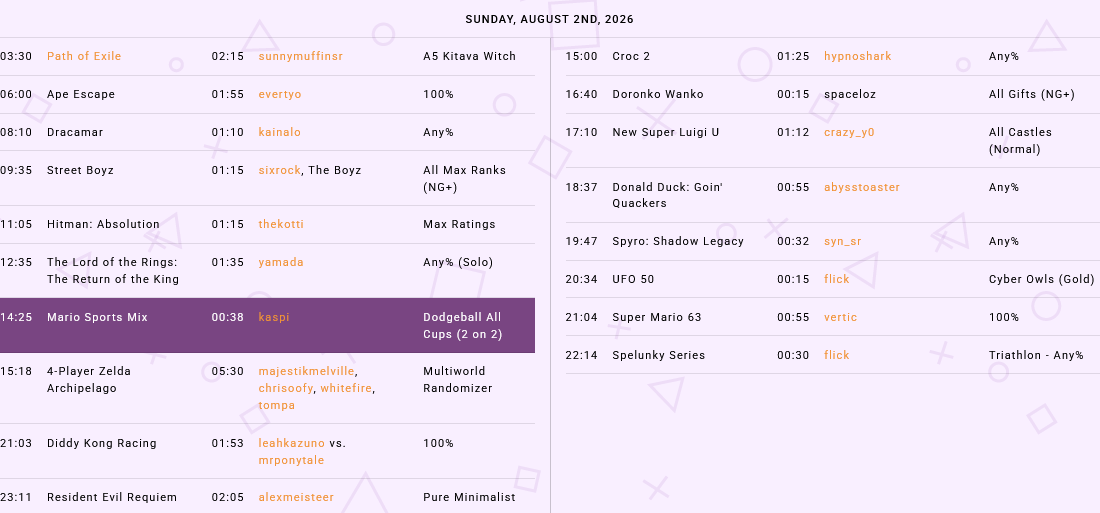 SUNDAY, AUGUST 2ND, 2026

| | | | | |
|---|---|---|---|---|
| 03:30 | Path of Exile | 02:15 | sunnymuffinsr | A5 Kitava Witch |
| 06:00 | Ape Escape | 01:55 | evertyo | 100% |
| 08:10 | Dracamar | 01:10 | kainalo | Any% |
| 09:35 | Street Boyz | 01:15 | sixrock, The Boyz | All Max Ranks (NG+) |
| 11:05 | Hitman: Absolution | 01:15 | thekotti | Max Ratings |
| 12:35 | The Lord of the Rings: The Return of the King | 01:35 | yamada | Any% (Solo) |
| 14:25 | Mario Sports Mix | 00:38 | kaspi | Dodgeball All Cups (2 on 2) |
| 15:18 | 4-Player Zelda Archipelago | 05:30 | majestikmelville, chrisoofy, whitefire, tompa | Multiworld Randomizer |
| 21:03 | Diddy Kong Racing | 01:53 | leahkazuno vs. mrponytale | 100% |
| 23:11 | Resident Evil Requiem | 02:05 | alexmeisteer | Pure Minimalist |

| | | | | |
|---|---|---|---|---|
| 15:00 | Croc 2 | 01:25 | hypnoshark | Any% |
| 16:40 | Doronko Wanko | 00:15 | spaceloz | All Gifts (NG+) |
| 17:10 | New Super Luigi U | 01:12 | crazy_y0 | All Castles (Normal) |
| 18:37 | Donald Duck: Goin' Quackers | 00:55 | abysstoaster | Any% |
| 19:47 | Spyro: Shadow Legacy | 00:32 | syn_sr | Any% |
| 20:34 | UFO 50 | 00:15 | flick | Cyber Owls (Gold) |
| 21:04 | Super Mario 63 | 00:55 | vertic | 100% |
| 22:14 | Spelunky Series | 00:30 | flick | Triathlon - Any% |